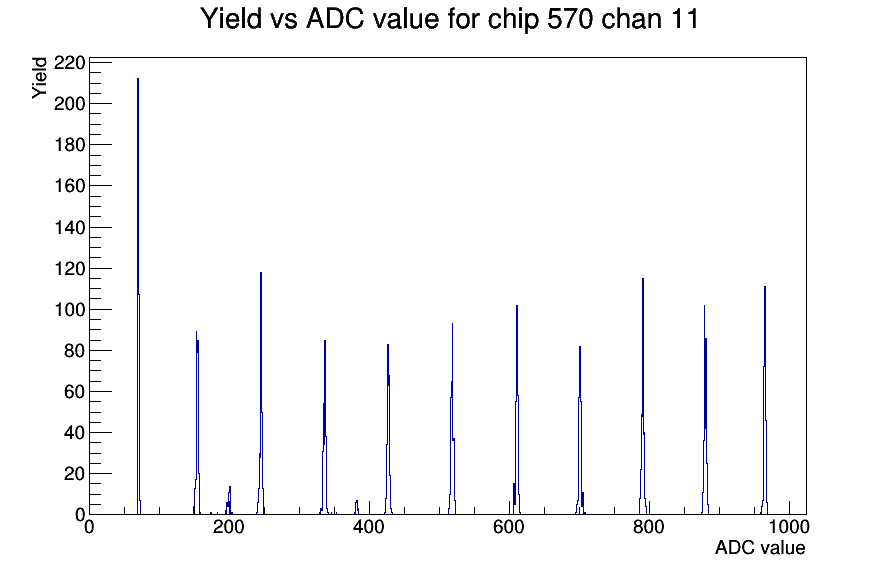 Yield vs ADC value for chip 570 chan 11

Yield

220
200
180
160
140
120
100
80
60
40
20
0

0
200
400
600
800
1000

ADC value